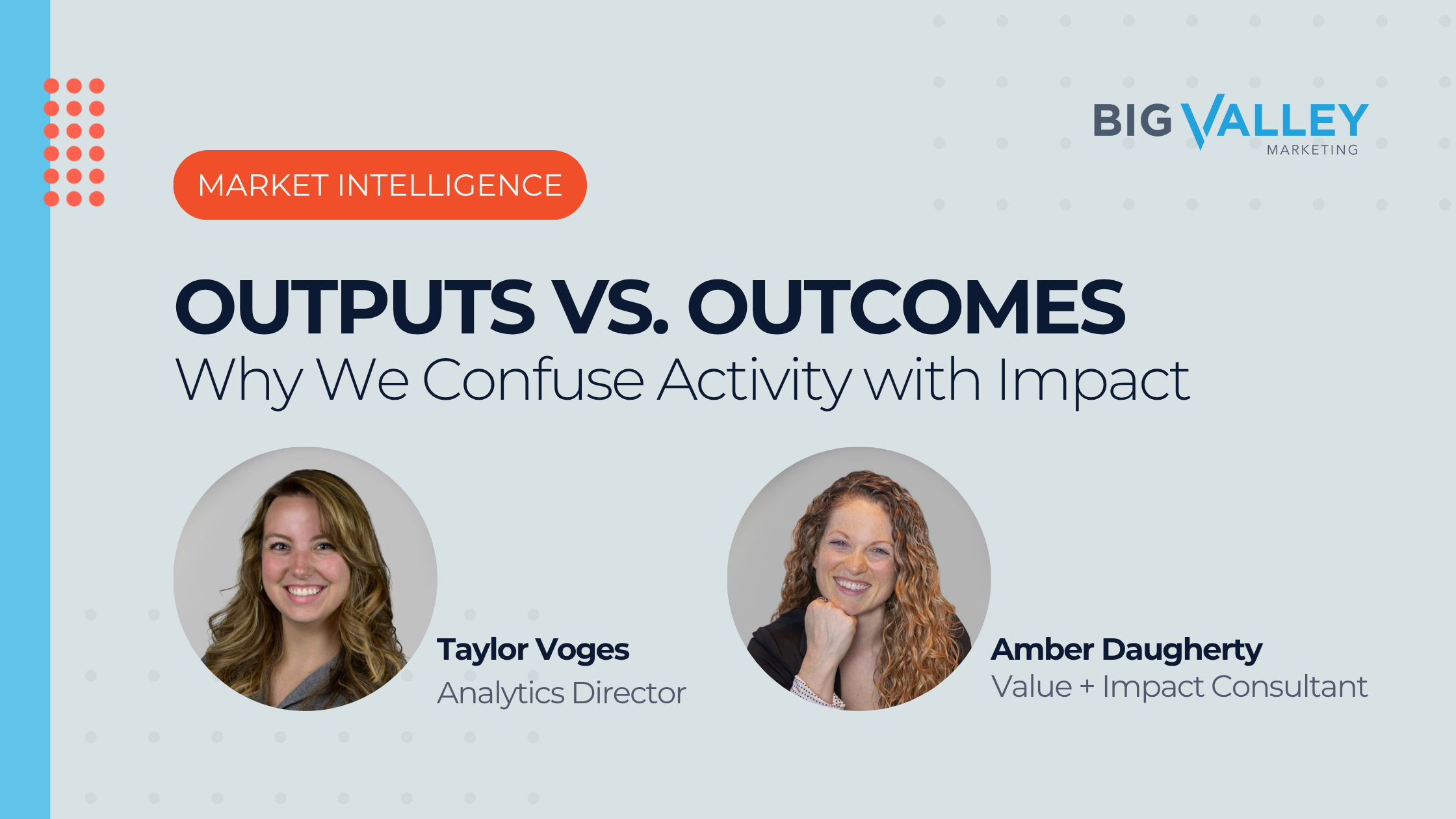 BIG VALLEY
MARKETING

MARKET INTELLIGENCE

OUTPUTS VS. OUTCOMES
Why We Confuse Activity with Impact

Taylor Voges
Analytics Director

Amber Daugherty
Value + Impact Consultant